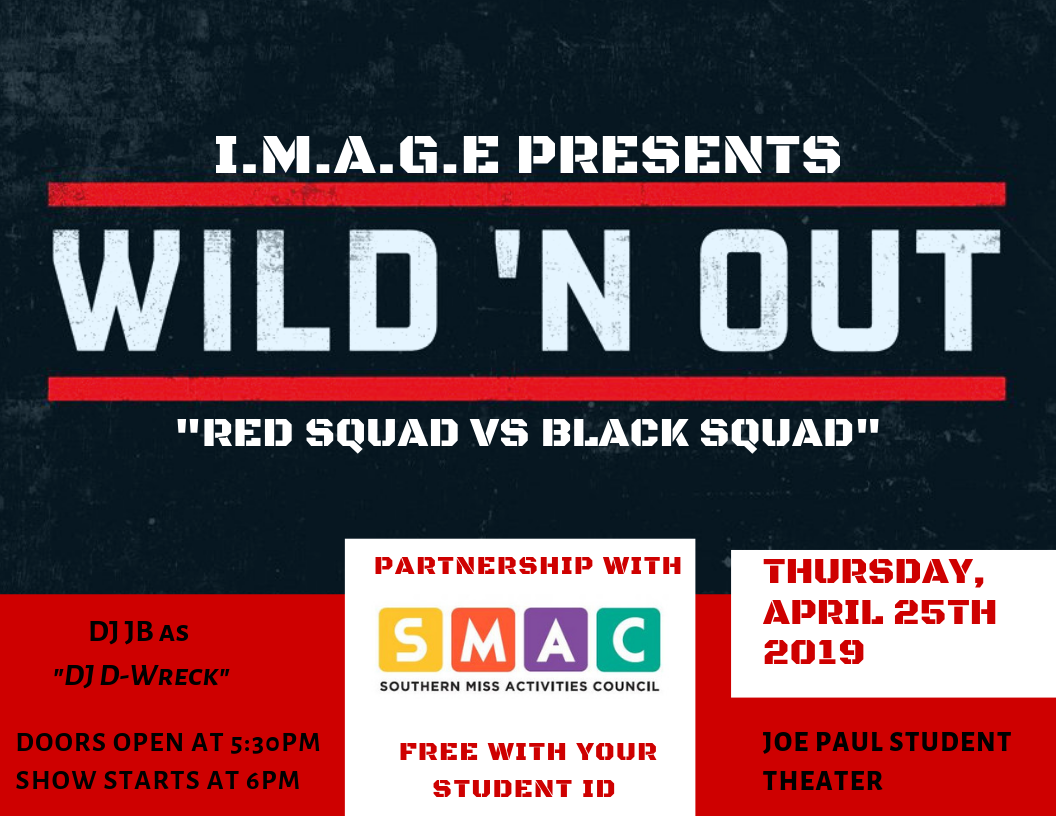 I.M.A.G.E PRESENTS

WILD 'N OUT

"RED SQUAD VS BLACK SQUAD"

DJ JB AS "DJ D-WRECK"

DOORS OPEN AT 5:30PM
SHOW STARTS AT 6PM

PARTNERSHIP WITH

SMAC
SOUTHERN MISS ACTIVITIES COUNCIL

FREE WITH YOUR STUDENT ID

THURSDAY, APRIL 25TH 2019

JOE PAUL STUDENT THEATER